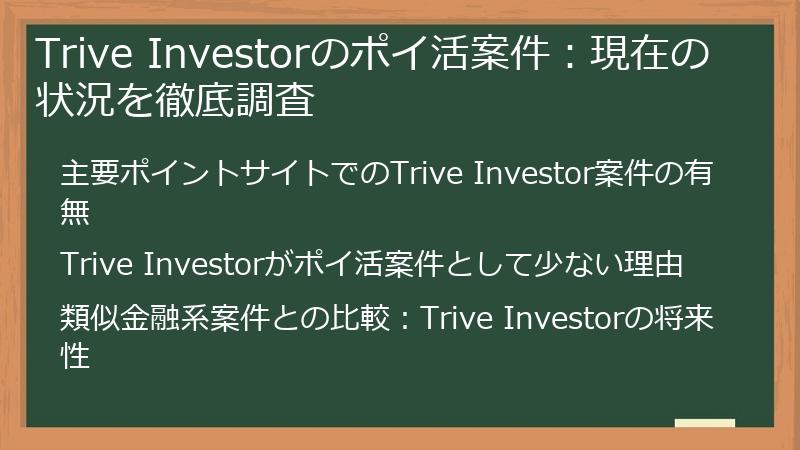 Trive Investorのポイ活案件：現在の状況を徹底調査

主要ポイントサイトでのTrive Investor案件の有無

Trive Investorがポイ活案件として少ない理由

類似金融系案件との比較：Trive Investorの将来性